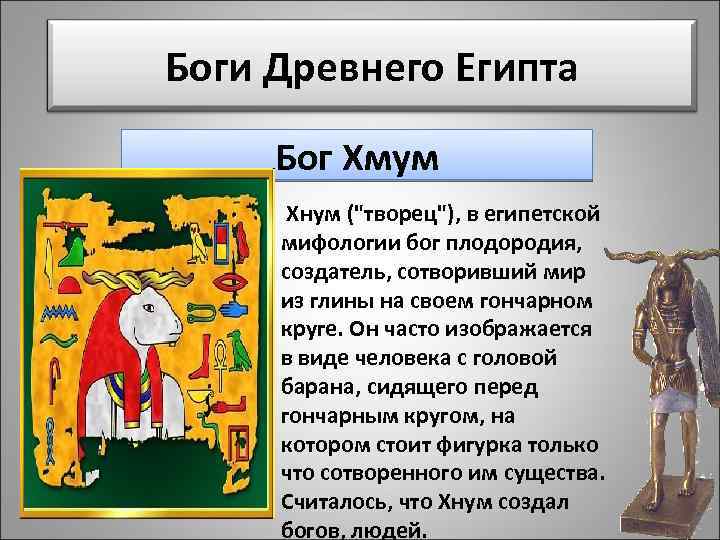 Боги Древнего Египта

Бог Хмум

Хнум ("творец"), в египетской мифологии бог плодородия, создатель, сотворивший мир из глины на своем гончарном круге. Он часто изображается в виде человека с головой барана, сидящего перед гончарным кругом, на котором стоит фигурка только что сотворенного им существа. Считалось, что Хнум создал богов, людей.